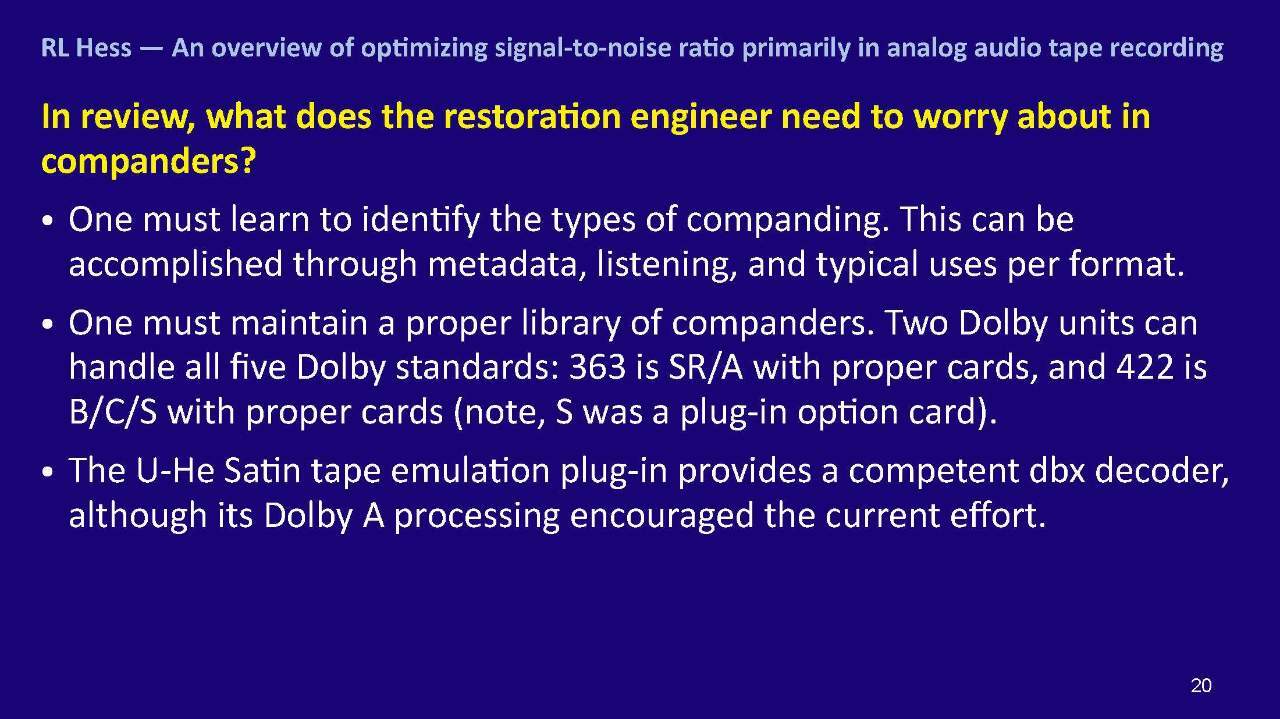 RL Hess — An overview of optimizing signal-to-noise ratio primarily in analog audio tape recording

In review, what does the restoration engineer need to worry about in companders?

• One must learn to identify the types of companding. This can be accomplished through metadata, listening, and typical uses per format.

• One must maintain a proper library of companders. Two Dolby units can handle all five Dolby standards: 363 is SR/A with proper cards, and 422 is B/C/S with proper cards (note, S was a plug-in option card).

• The U-He Satin tape emulation plug-in provides a competent dbx decoder, although its Dolby A processing encouraged the current effort.

20